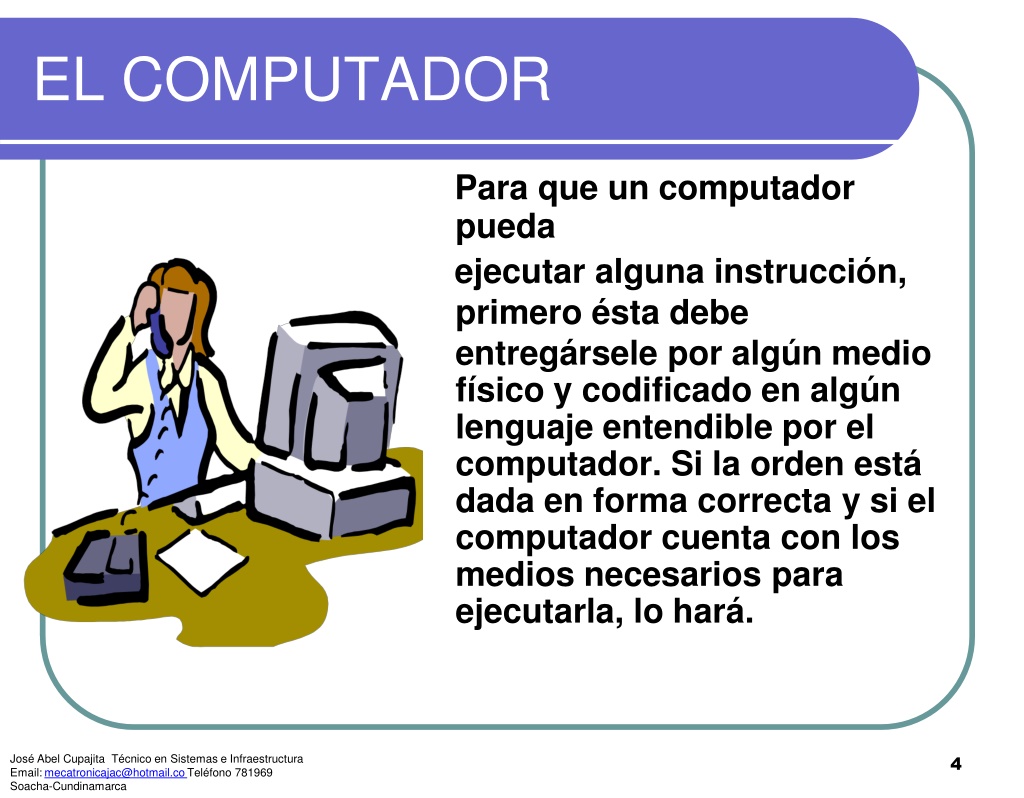 EL COMPUTADOR

Para que un computador pueda

ejecutar alguna instrucción, primero ésta debe entregársele por algún medio físico y codificado en algún lenguaje entendible por el computador. Si la orden está dada en forma correcta y si el computador cuenta con los medios necesarios para ejecutarla, lo hará.

José Abel Cupajita Técnico en Sistemas e Infraestructura
Email: mecatronicajac@hotmail.co Teléfono 781969
Soacha-Cundinamarca

4